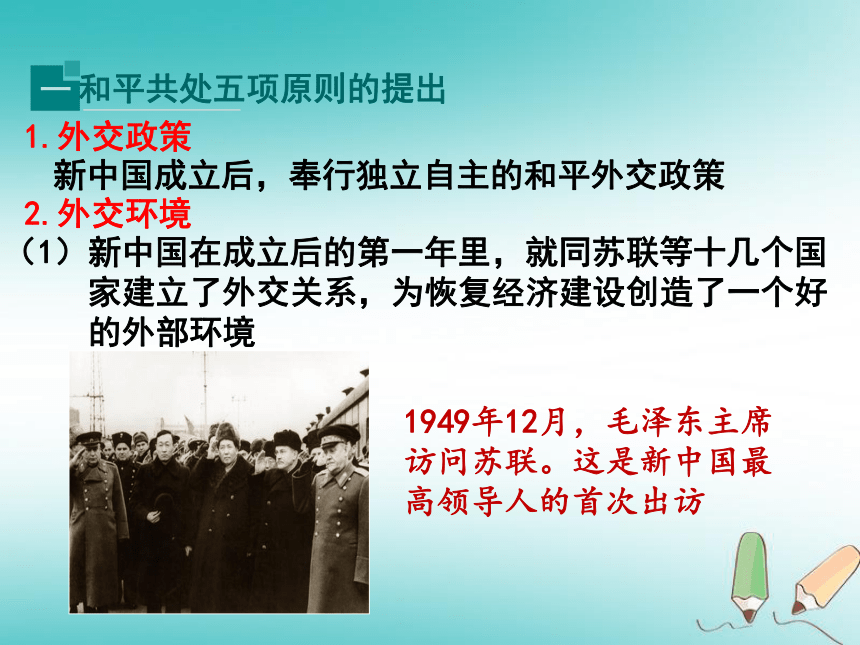 一 和平共处五项原则的提出

1.外交政策

新中国成立后，奉行独立自主的和平外交政策

2.外交环境

（1）新中国在成立后的第一年里，就同苏联等十几个国家建立了外交关系，为恢复经济建设创造了一个好的外部环境

1949年12月，毛泽东主席访问苏联。这是新中国最高领导人的首次出访